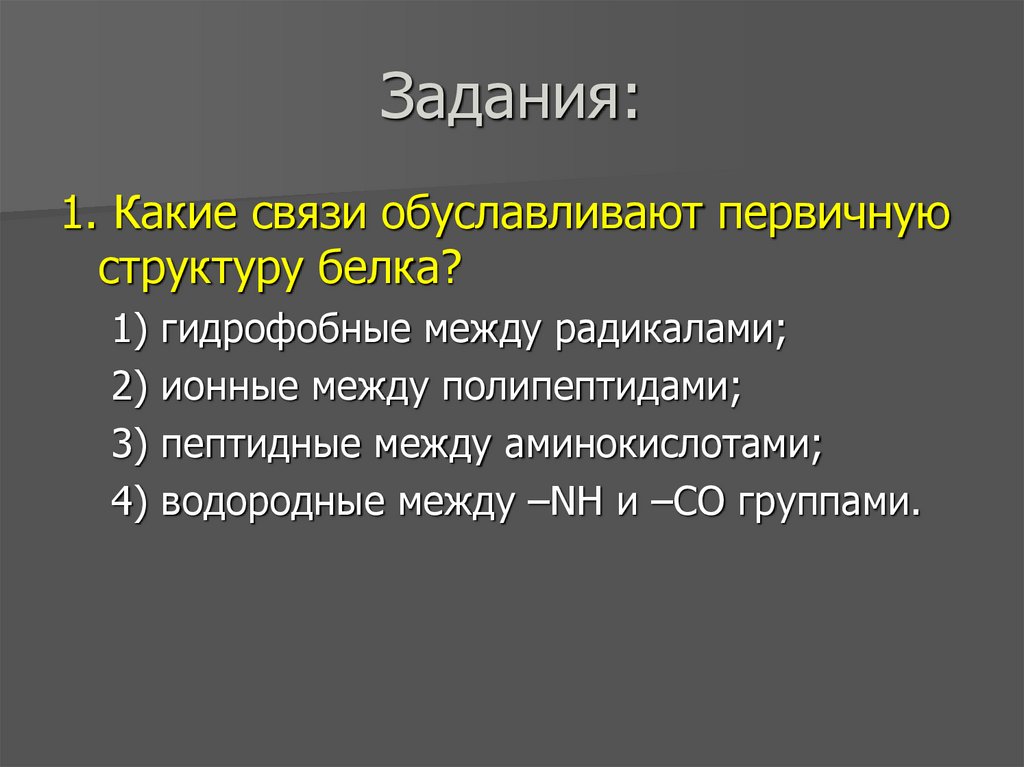 Задания:

1. Какие связи обуславливают первичную структуру белка?

1) гидрофобные между радикалами;

2) ионные между полипептидами;

3) пептидные между аминокислотами;

4) водородные между –NH и –CO группами.